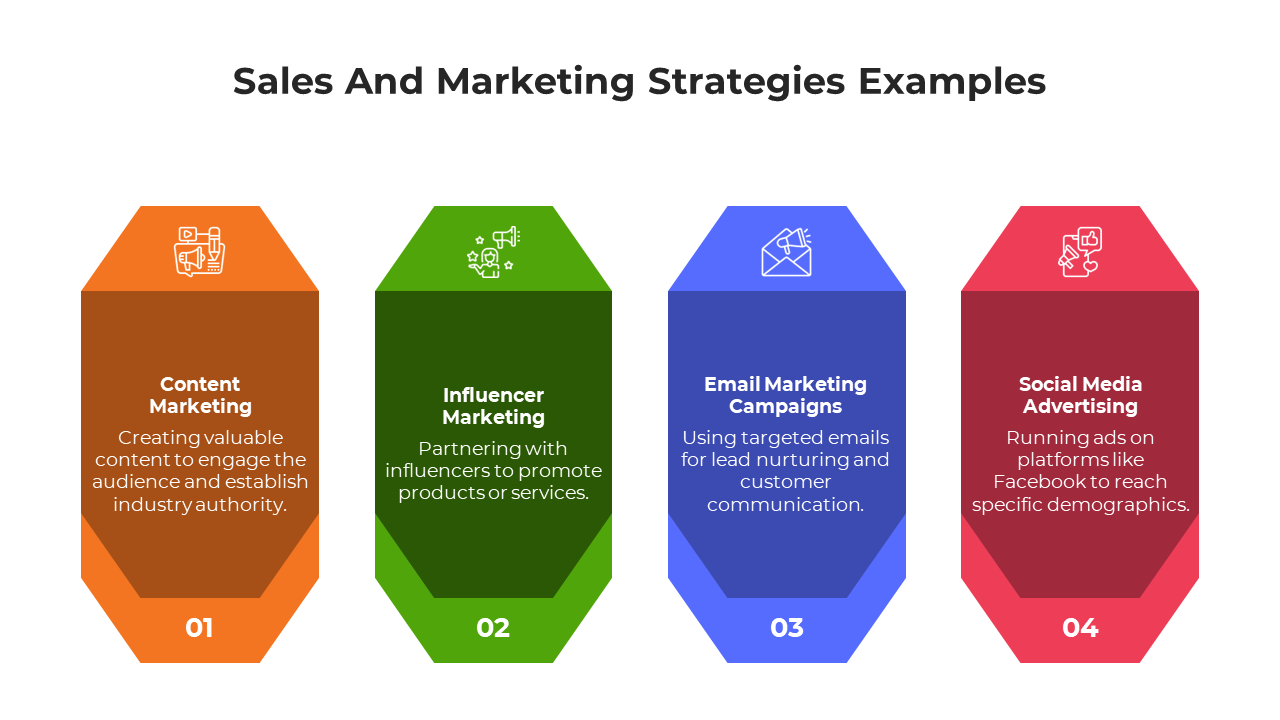 Sales And Marketing Strategies Examples

Content Marketing

Creating valuable content to engage the audience and establish industry authority.

01

Influencer Marketing

Partnering with influencers to promote products or services.

02

Email Marketing Campaigns

Using targeted emails for lead nurturing and customer communication.

03

Social Media Advertising

Running ads on platforms like Facebook to reach specific demographics.

04